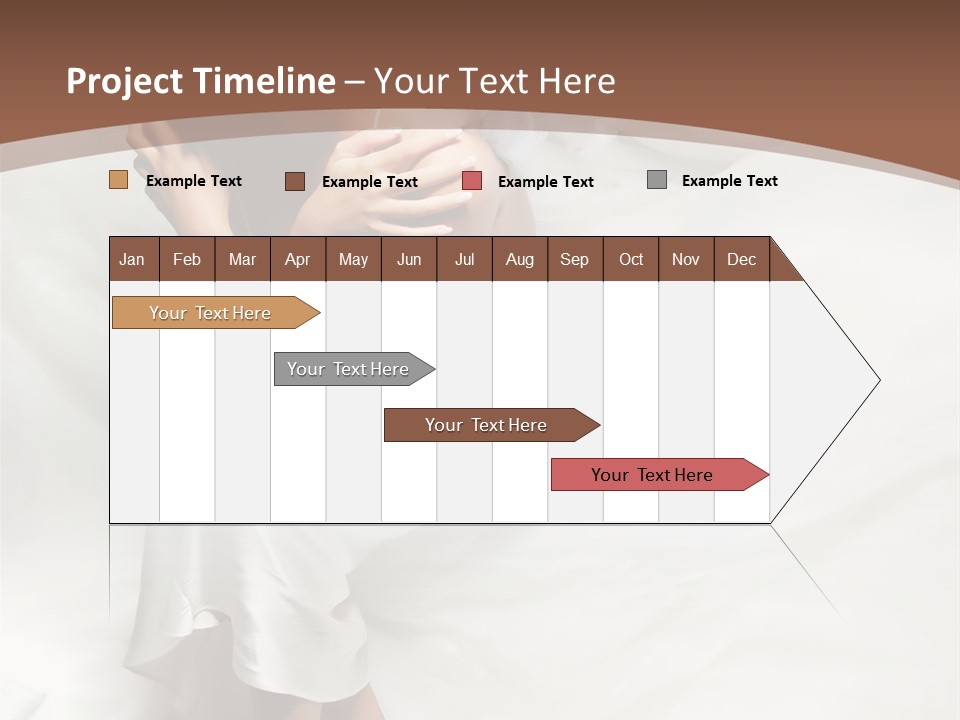 Project Timeline – Your Text Here

Example Text Example Text Example Text Example Text

| Jan | Feb | Mar | Apr | May | Jun | Jul | Aug | Sep | Oct | Nov | Dec |
|---|---|---|---|---|---|---|---|---|---|---|---|

Your Text Here

Your Text Here

Your Text Here

Your Text Here